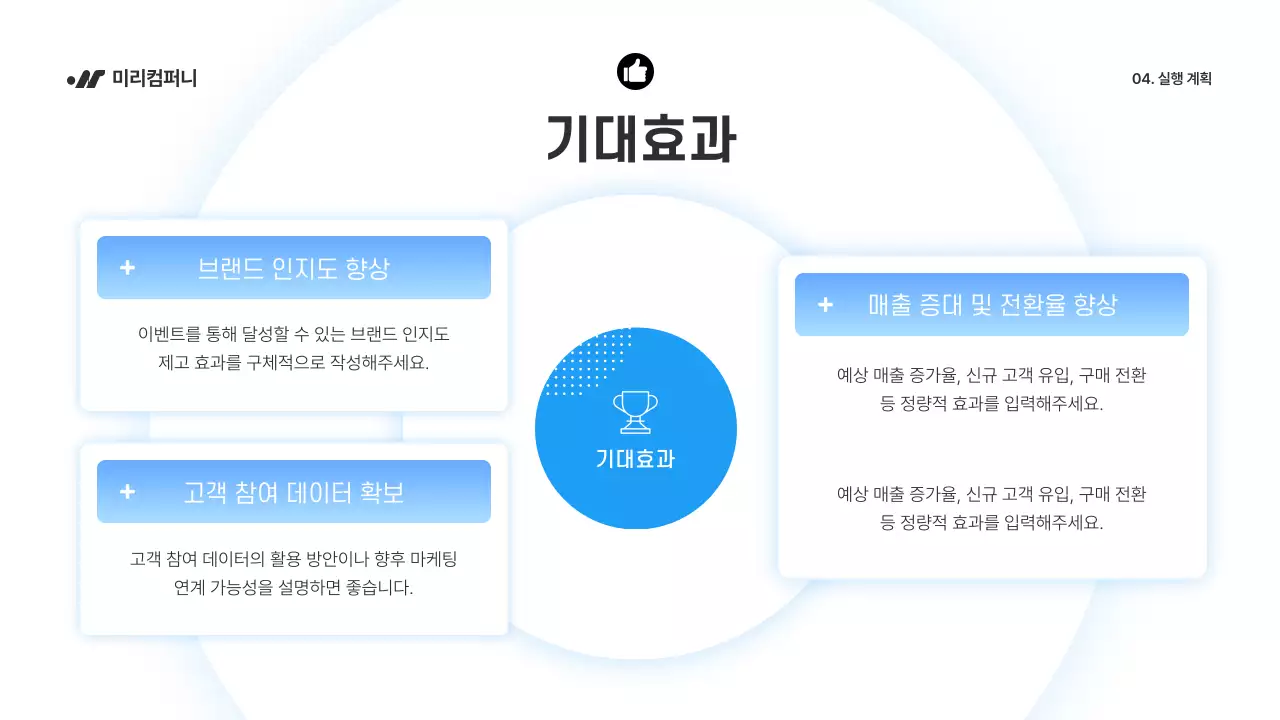 미리컴퍼니

04. 실행 계획

기대효과

+ 브랜드 인지도 향상

이벤트를 통해 달성할 수 있는 브랜드 인지도 제고 효과를 구체적으로 작성해주세요.

+ 고객 참여 데이터 확보

고객 참여 데이터의 활용 방안이나 향후 마케팅 연계 가능성을 설명하면 좋습니다.

기대효과

+ 매출 증대 및 전환율 향상

예상 매출 증가율, 신규 고객 유입, 구매 전환 등 정량적 효과를 입력해주세요.

예상 매출 증가율, 신규 고객 유입, 구매 전환 등 정량적 효과를 입력해주세요.